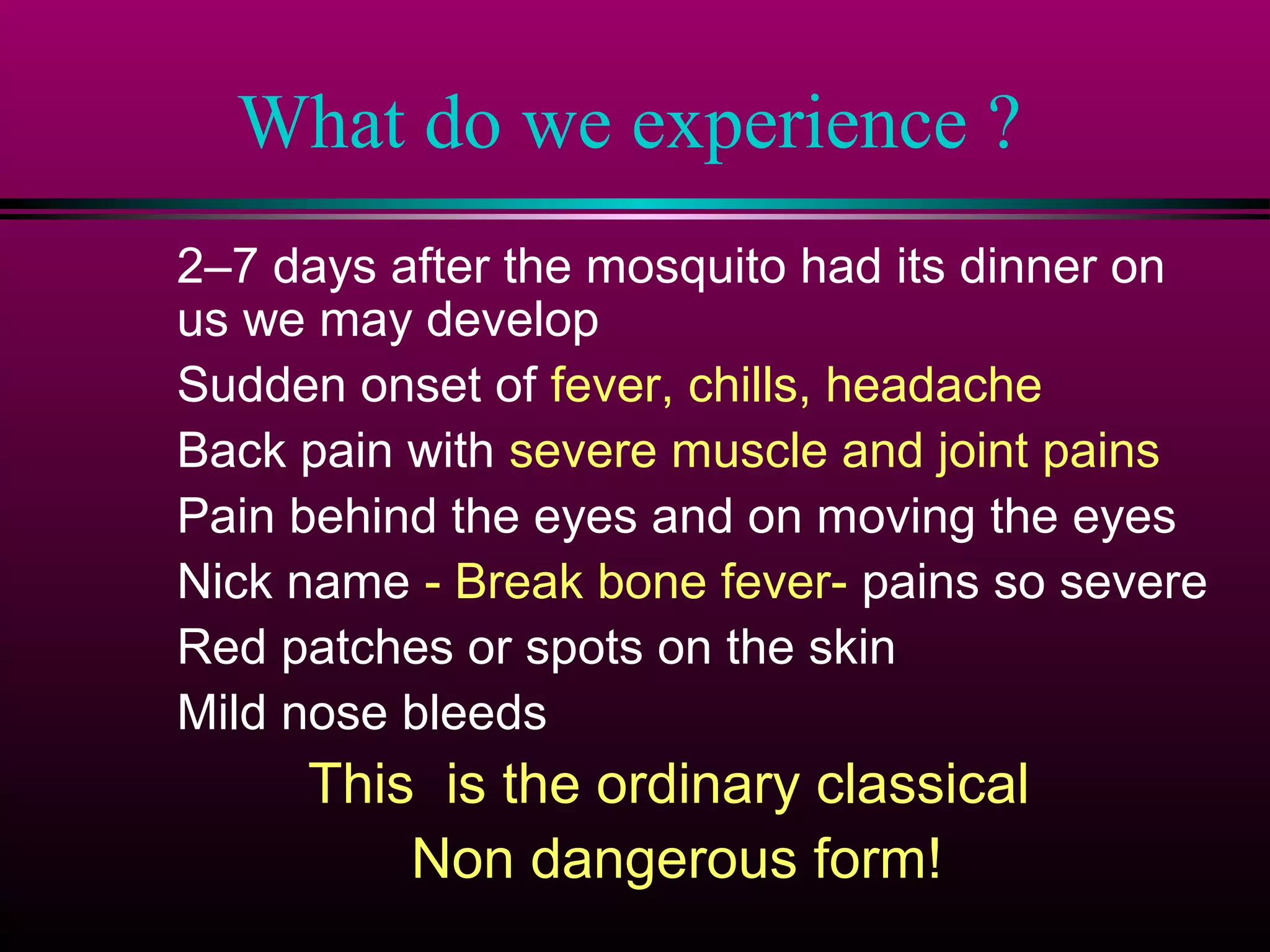 What do we experience ?

2–7 days after the mosquito had its dinner on us we may develop

Sudden onset of fever, chills, headache

Back pain with severe muscle and joint pains

Pain behind the eyes and on moving the eyes

Nick name - Break bone fever- pains so severe

Red patches or spots on the skin

Mild nose bleeds

This is the ordinary classical
Non dangerous form!